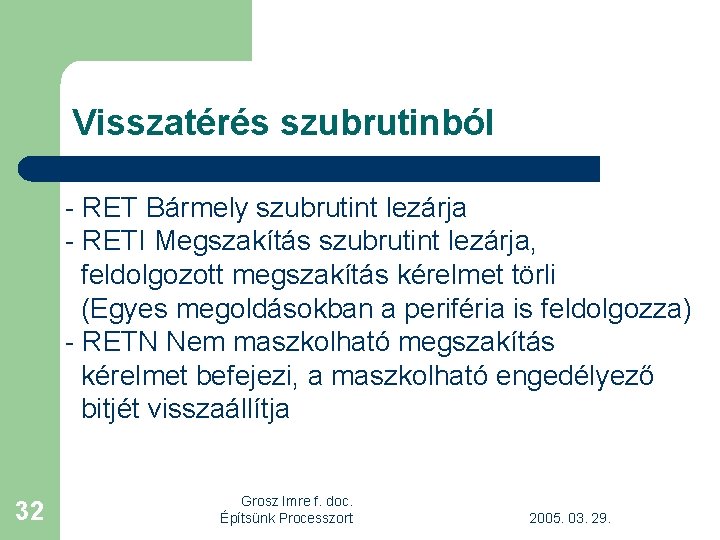 Visszatérés szubrutinból

- RET Bármely szubrutint lezárja
- RETI Megszakítás szubrutint lezárja, feldolgozott megszakítás kérelmet törli (Egyes megoldásokban a periféria is feldolgozza)
- RETN Nem maszkolható megszakítás kérelmet befejezi, a maszkolható engedélyező bitjét visszaállítja

32

Grosz Imre f. doc.
Építsünk Processzort

2005. 03. 29.